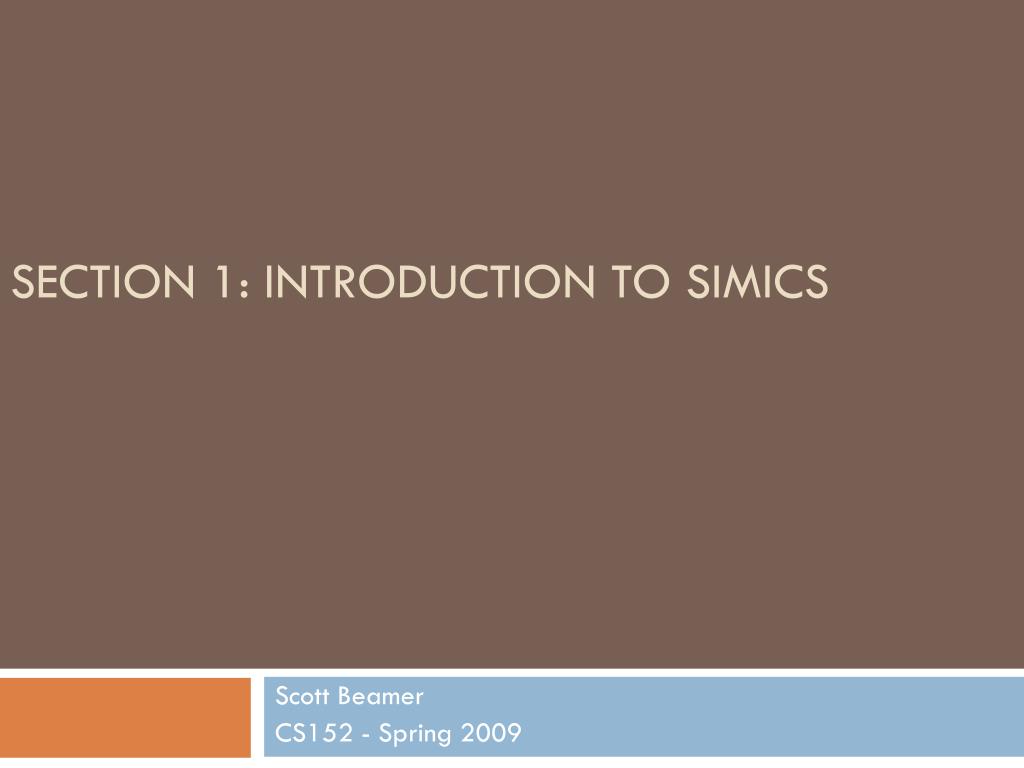 SECTION 1: INTRODUCTION TO SIMICS

Scott Beamer
CS152 - Spring 2009